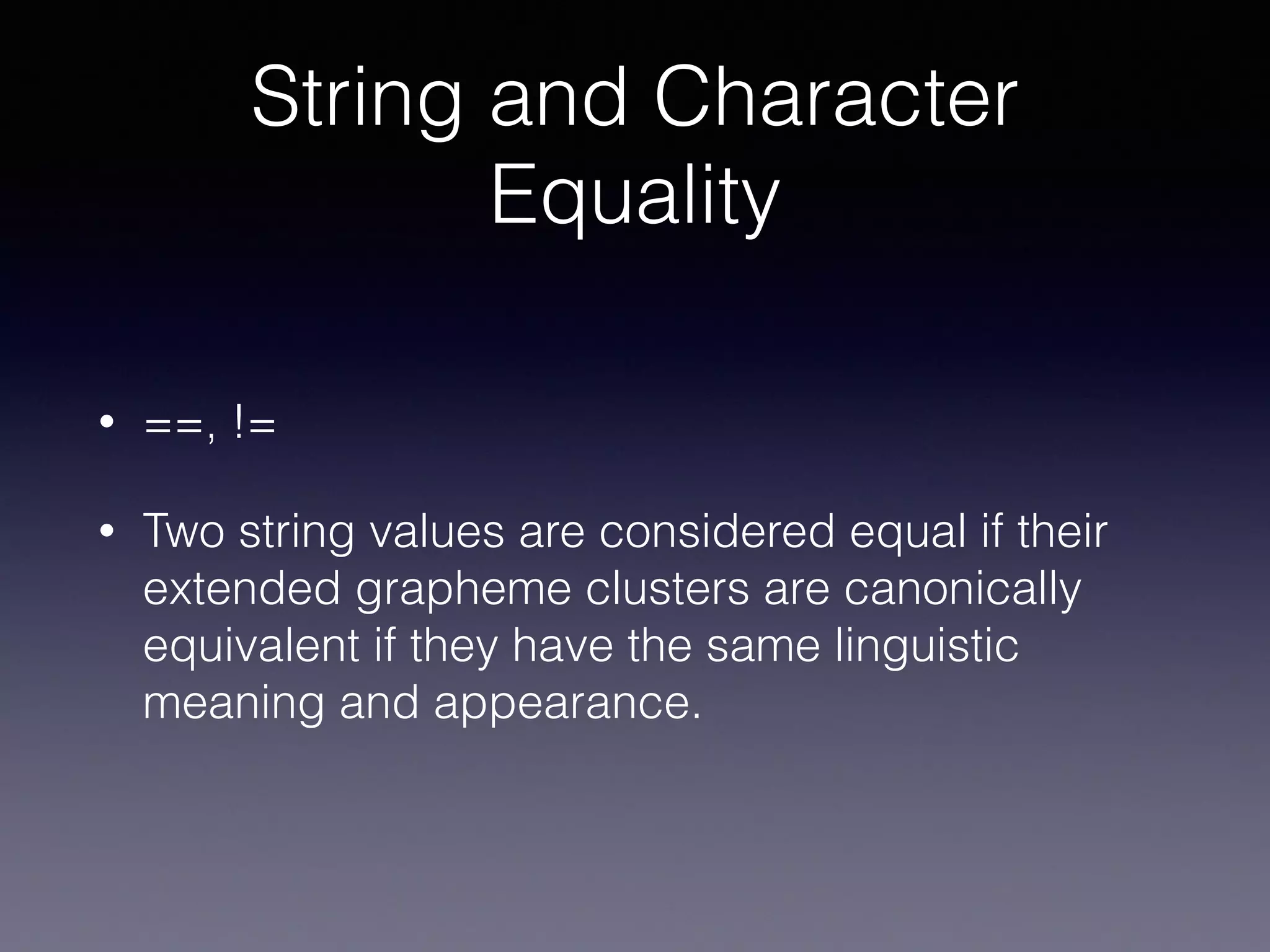 String and Character Equality

• ==, !=

• Two string values are considered equal if their extended grapheme clusters are canonically equivalent if they have the same linguistic meaning and appearance.